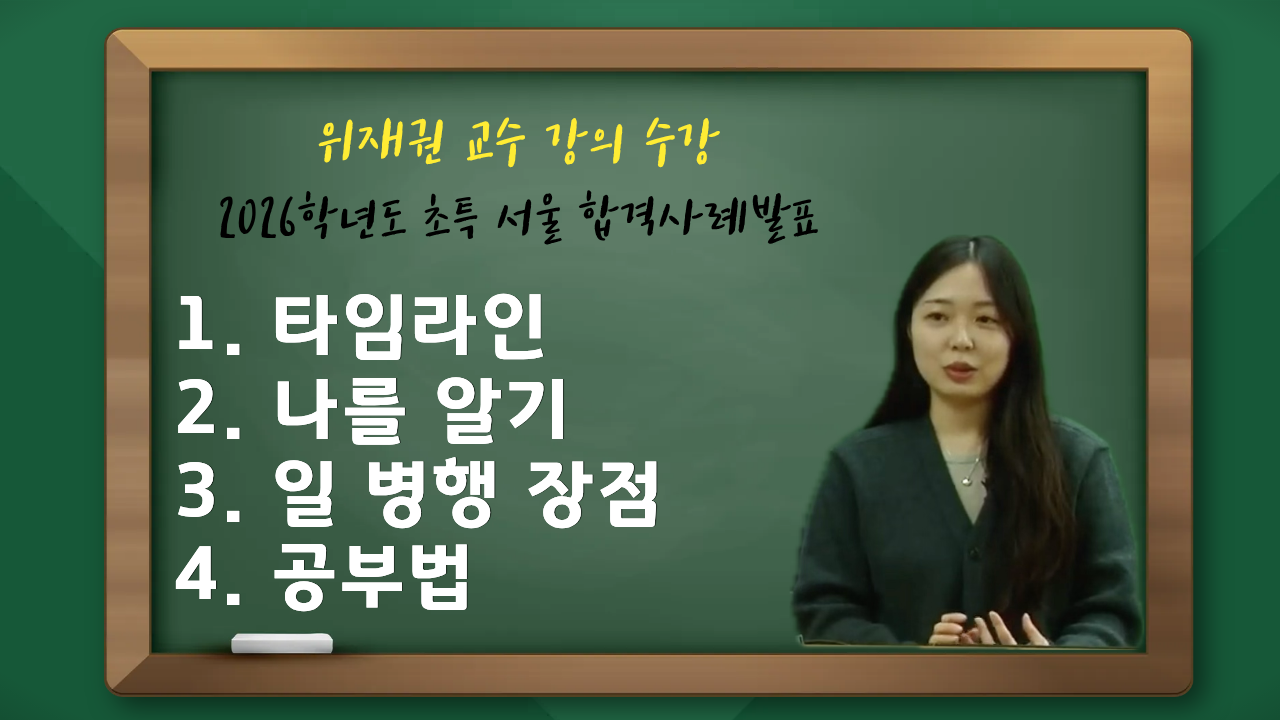 위재권 교수 강의 수강

2026학년도 초특 서울 합격사례발표

1. 타임라인
2. 나를 알기
3. 일 병행 장점
4. 공부법